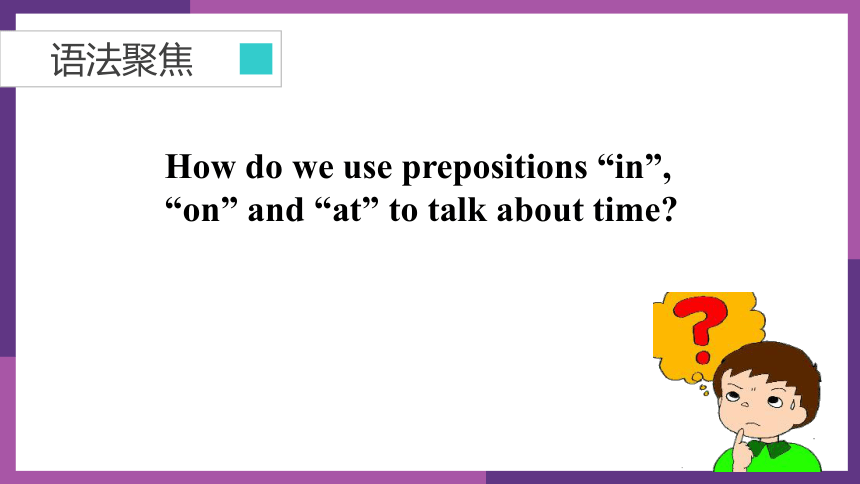 语法聚焦

How do we use prepositions “in”, “on” and “at” to talk about time?

?